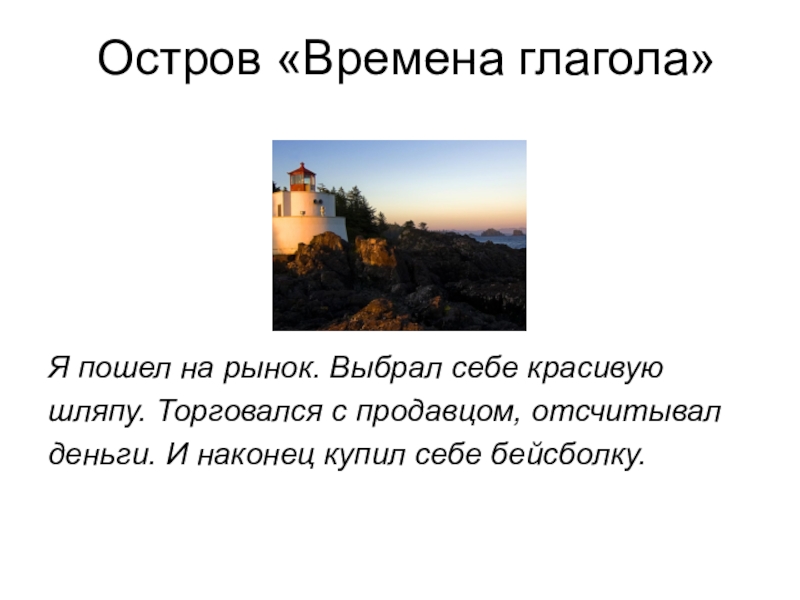 Остров «Времена глагола»

Я пошел на рынок. Выбрал себе красивую шляпу. Торговался с продавцом, отсчитывал деньги. И наконец купил себе бейсболку.